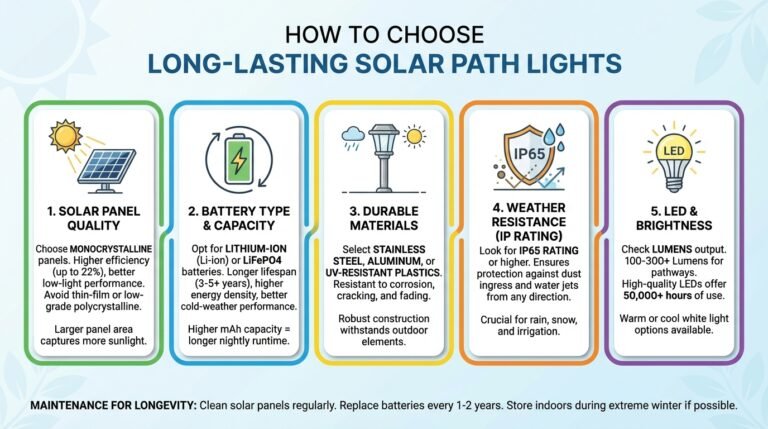 HOW TO CHOOSE
LONG-LASTING SOLAR PATH LIGHTS

1. SOLAR PANEL QUALITY

Choose MONOCRYSTALLINE panels. Higher efficiency (up to 22%), better low-light performance. Avoid thin-film or low-grade polycrystalline.

Larger panel area captures more sunlight.

2. BATTERY TYPE & CAPACITY

Opt for LITHIUM-ION (Li-ion) or LiFePO4 batteries. Longer lifespan (3-5+ years), higher energy density, better cold-weather performance.

Higher mAh capacity = longer nightly runtime.

3. DURABLE MATERIALS

Select STAINLESS STEEL, ALUMINUM, or UV-RESISTANT PLASTICS. Resistant to corrosion, cracking, and fading.

Robust construction withstands outdoor elements.

IP65

4. WEATHER RESISTANCE (IP RATING)

Look for IP65 RATING or higher. Ensures protection against dust ingress and water jets from any direction.

Crucial for rain, snow, and irrigation.

LED

5. LED & BRIGHTNESS

Check LUMENS output. 100-300+ Lumens for pathways. High-quality LEDs offer 50,000+ hours of use.

Warm or cool white light options available.

MAINTENANCE FOR LONGEVITY: Clean solar panels regularly. Replace batteries every 1-2 years. Store indoors during extreme winter if possible.